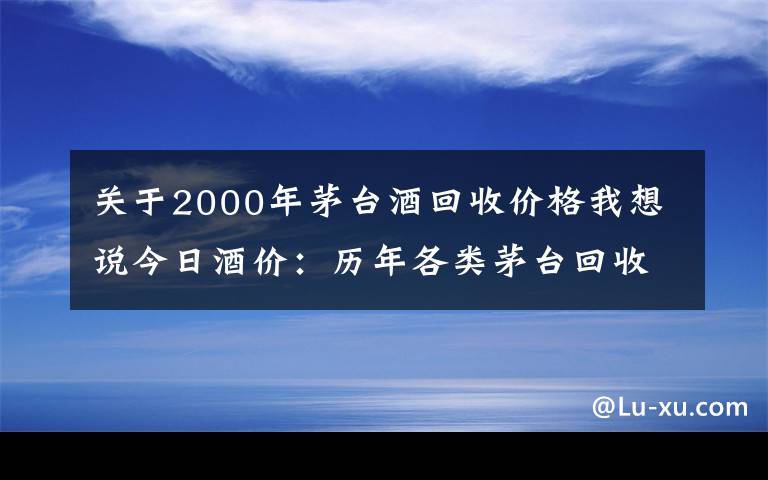 关于2000年茅台酒回收价格我想说今日酒价：历年各类茅台回收

@Lu-xu.com